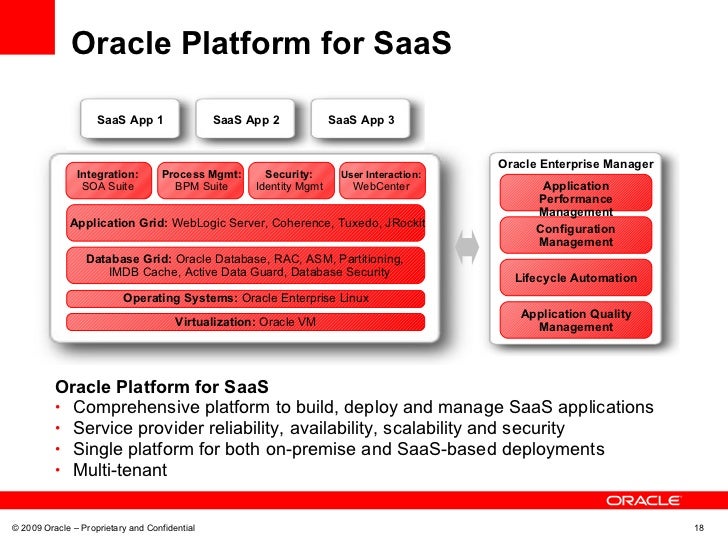 Oracle Platform for SaaS

SaaS App 1

SaaS App 2

SaaS App 3

Integration: SOA Suite

Process Mgmt: BPM Suite

Security: Identity Mgmt

User Interaction: WebCenter

Application Grid: WebLogic Server, Coherence, Tuxedo, JRockit

Database Grid: Oracle Database, RAC, ASM, Partitioning, IMDB Cache, Active Data Guard, Database Security

Operating Systems: Oracle Enterprise Linux

Virtualization: Oracle VM

Oracle Enterprise Manager

Application Performance Management

Configuration Management

Lifecycle Automation

Application Quality Management

Oracle Platform for SaaS
• Comprehensive platform to build, deploy and manage SaaS applications
• Service provider reliability, availability, scalability and security
• Single platform for both on-premise and SaaS-based deployments
• Multi-tenant

ORACLE

© 2009 Oracle – Proprietary and Confidential

18